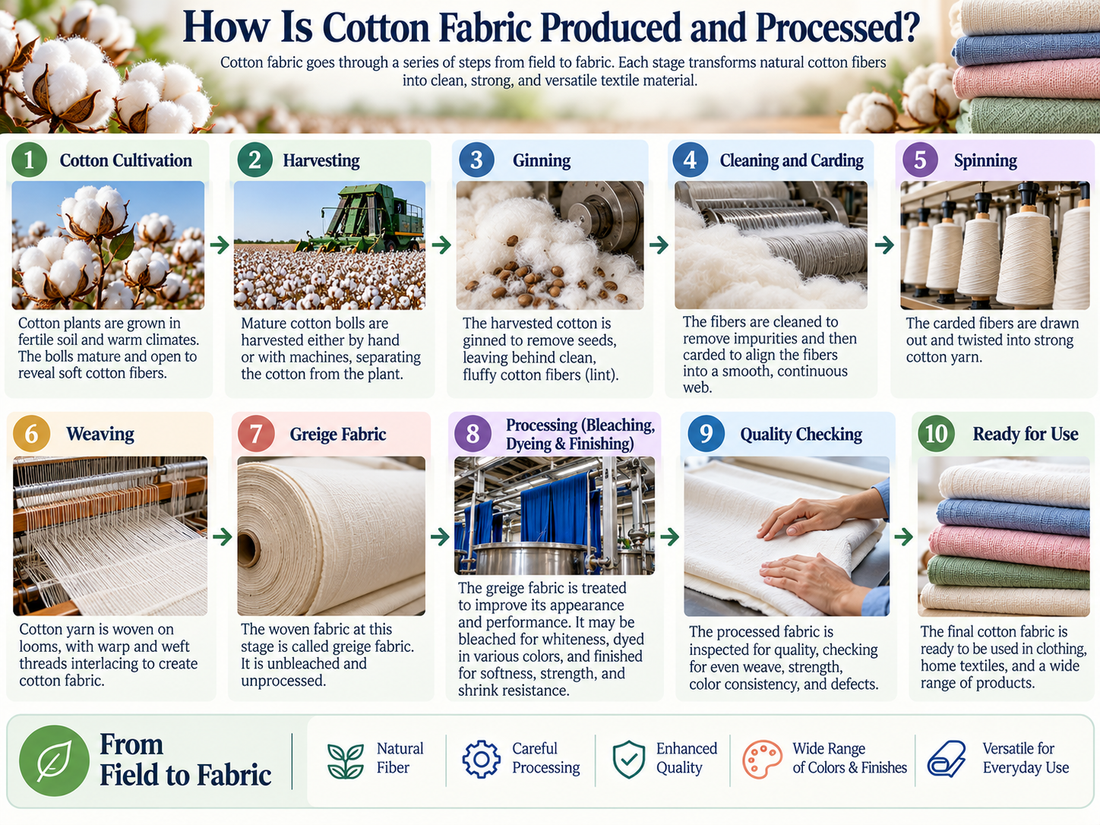 How Is Cotton Fabric Produced and Processed?

Cotton fabric goes through a series of steps from field to fabric. Each stage transforms natural cotton fibers into clean, strong, and versatile textile material.

1 Cotton Cultivation

Cotton plants are grown in fertile soil and warm climates. The bolls mature and open to reveal soft cotton fibers.

2 Harvesting

Mature cotton bolls are harvested either by hand or with machines, separating the cotton from the plant.

3 Ginning

The harvested cotton is ginned to remove seeds, leaving behind clean, fluffy cotton fibers (lint).

4 Cleaning and Carding

The fibers are cleaned to remove impurities and then carded to align the fibers into a smooth, continuous web.

5 Spinning

The carded fibers are drawn out and twisted into strong cotton yarn.

6 Weaving

Cotton yarn is woven on looms, with warp and weft threads interlacing to create cotton fabric.

7 Greige Fabric

The woven fabric at this stage is called greige fabric. It is unbleached and unprocessed.

8 Processing (Bleaching, Dyeing & Finishing)

The greige fabric is treated to improve its appearance and performance. It may be bleached for whiteness, dyed in various colors, and finished for softness, strength, and shrink resistance.

9 Quality Checking

The processed fabric is inspected for quality, checking for even weave, strength, color consistency, and defects.

10 Ready for Use

The final cotton fabric is ready to be used in clothing, home textiles, and a wide range of products.

From Field to Fabric

Natural Fiber

Careful Processing

Enhanced Quality

Wide Range of Colors & Finishes

Versatile for Everyday Use